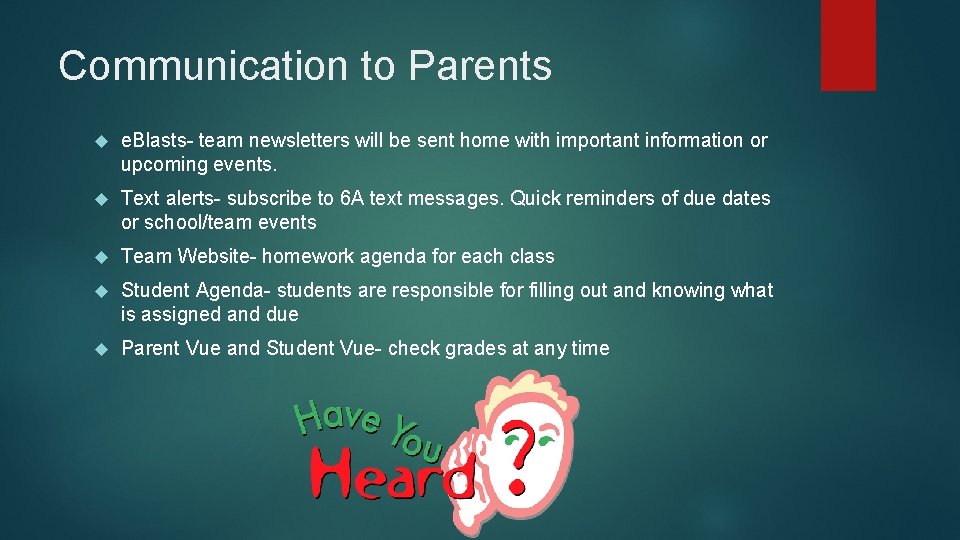 Communication to Parents

eBlasts- team newsletters will be sent home with important information or upcoming events.

Text alerts- subscribe to 6A text messages. Quick reminders of due dates or school/team events

Team Website- homework agenda for each class

Student Agenda- students are responsible for filling out and knowing what is assigned and due

Parent Vue and Student Vue- check grades at any time

Have You Heard ?